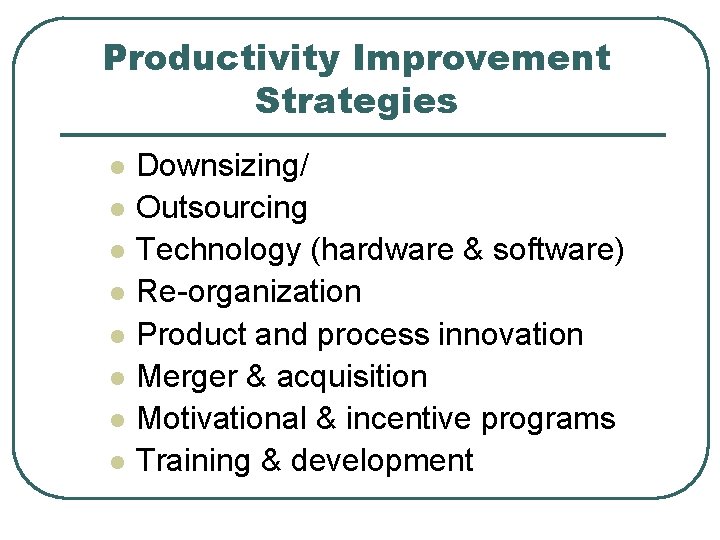 Productivity Improvement Strategies

- Downsizing/
- Outsourcing
- Technology (hardware & software)
- Re-organization
- Product and process innovation
- Merger & acquisition
- Motivational & incentive programs
- Training & development